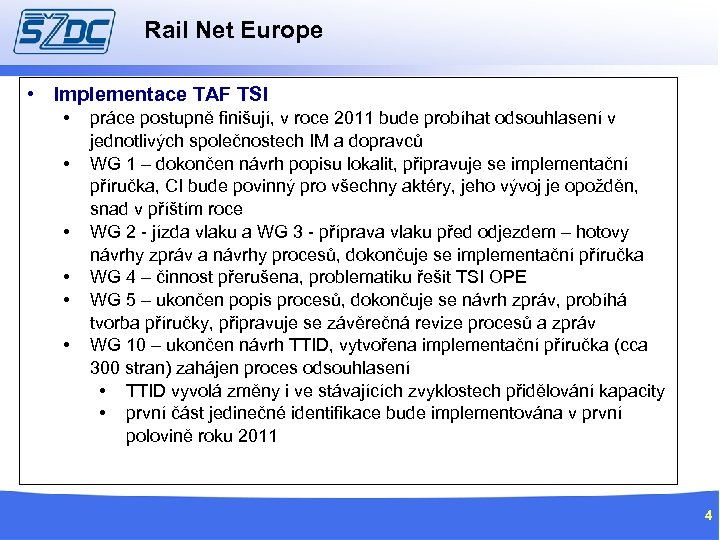 SŽDC

Rail Net Europe

• Implementace TAF TSI
  • práce postupně finišují, v roce 2011 bude probíhat odsouhlasení v jednotlivých společnostech IM a dopravců
  • WG 1 – dokončen návrh popisu lokalit, připravuje se implementační příručka, CI bude povinný pro všechny aktéry, jeho vývoj je opožděn, snad v příštím roce
  • WG 2 - jízda vlaku a WG 3 - příprava vlaku před odjezdem – hotovy návrhy zpráv a návrhy procesů, dokončuje se implementační příručka
  • WG 4 – činnost přerušena, problematiku řešit TSI OPE
  • WG 5 – ukončen popis procesů, dokončuje se návrh zpráv, probíhá tvorba příručky, připravuje se závěrečná revize procesů a zpráv
  • WG 10 – ukončen návrh TTID, vytvořena implementační příručka (cca 300 stran) zahájen proces odsouhlasení
    • TTID vyvolá změny i ve stávajících zvyklostech přidělování kapacity
    • první část jedinečné identifikace bude implementována v první polovině roku 2011

4